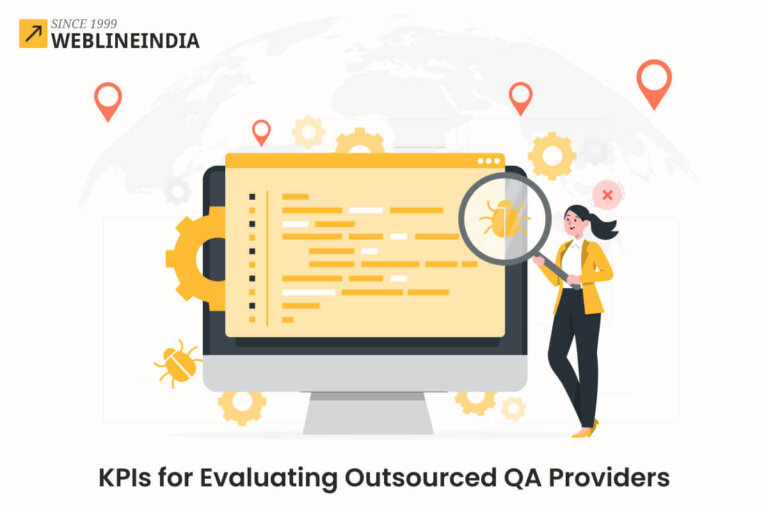 SINCE 1999
WEBLINEINDIA

KPIs for Evaluating Outsourced QA Providers